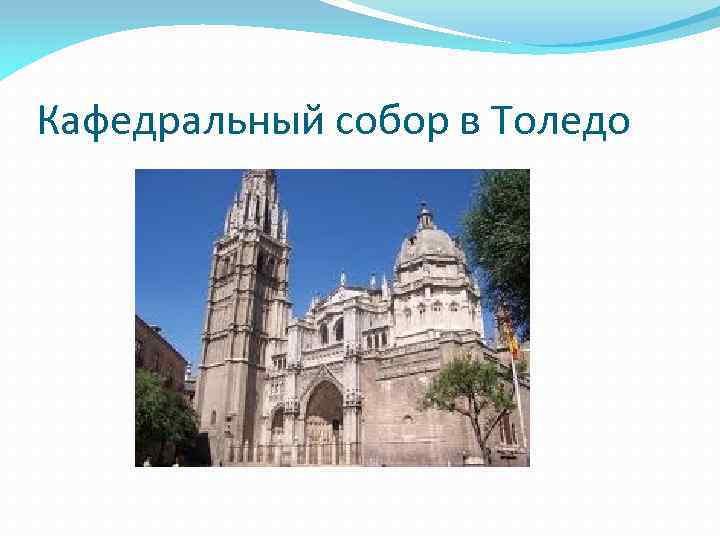 Кафедральный собор в Толедо